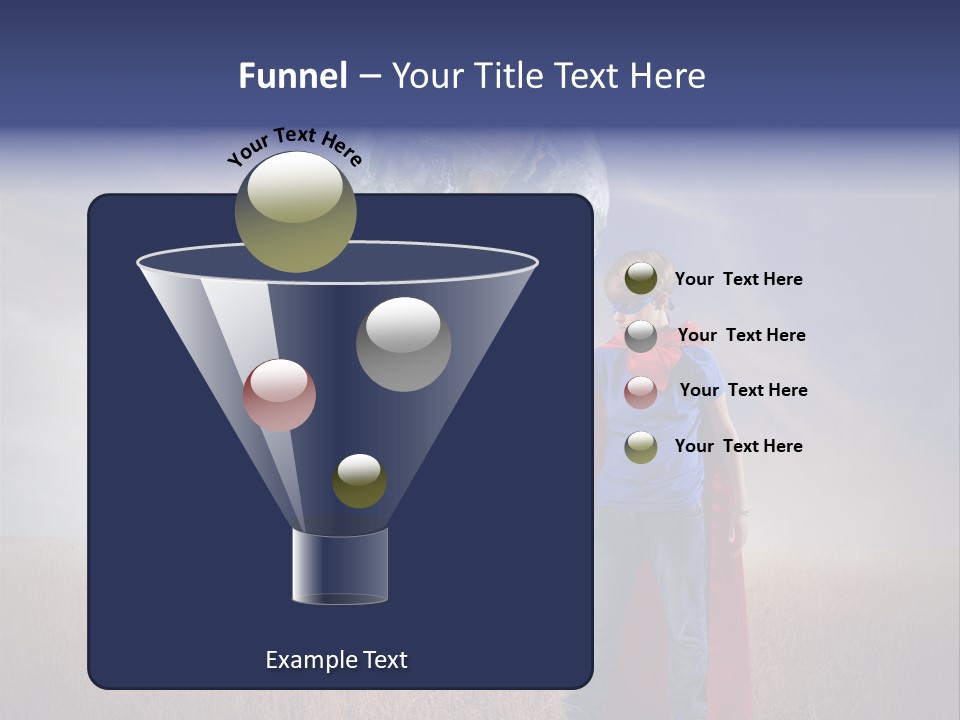 Funnel – Your Title Text Here

Your Text Here

Your Text Here

Your Text Here

Your Text Here

Your Text Here

Example Text